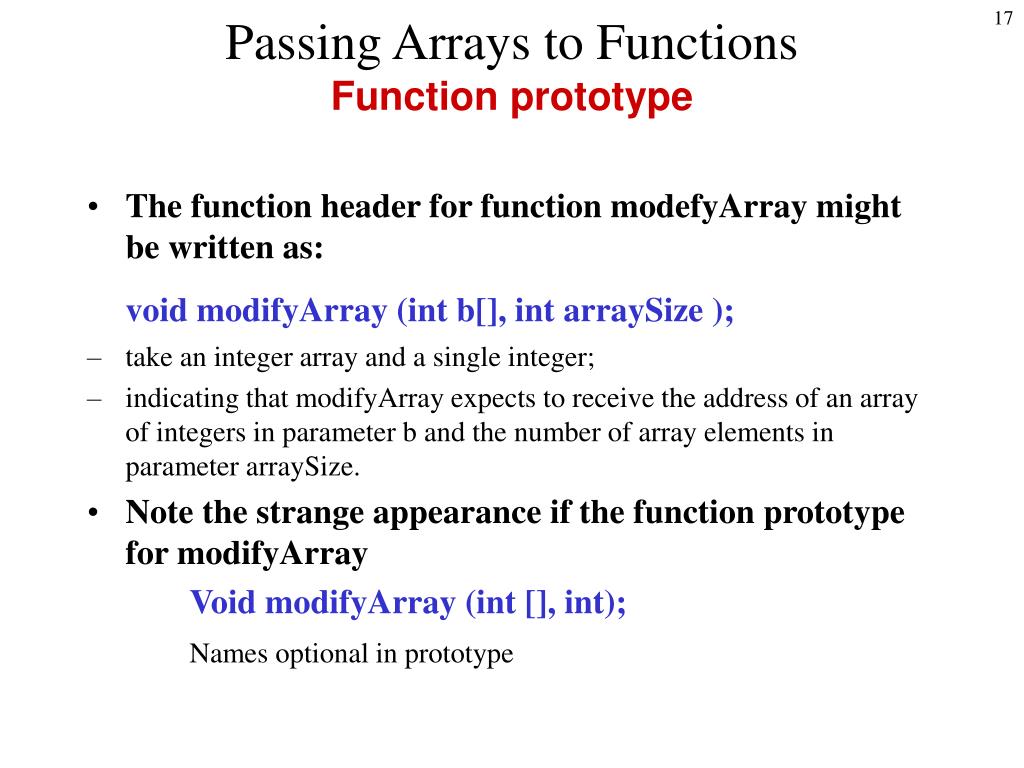 17

Passing Arrays to Functions
Function prototype

• The function header for function modefyArray might be written as:

void modifyArray (int b[], int arraySize );

– take an integer array and a single integer;
– indicating that modifyArray expects to receive the address of an array of integers in parameter b and the number of array elements in parameter arraySize.

• Note the strange appearance if the function prototype for modifyArray

Void modifyArray (int [], int);

Names optional in prototype